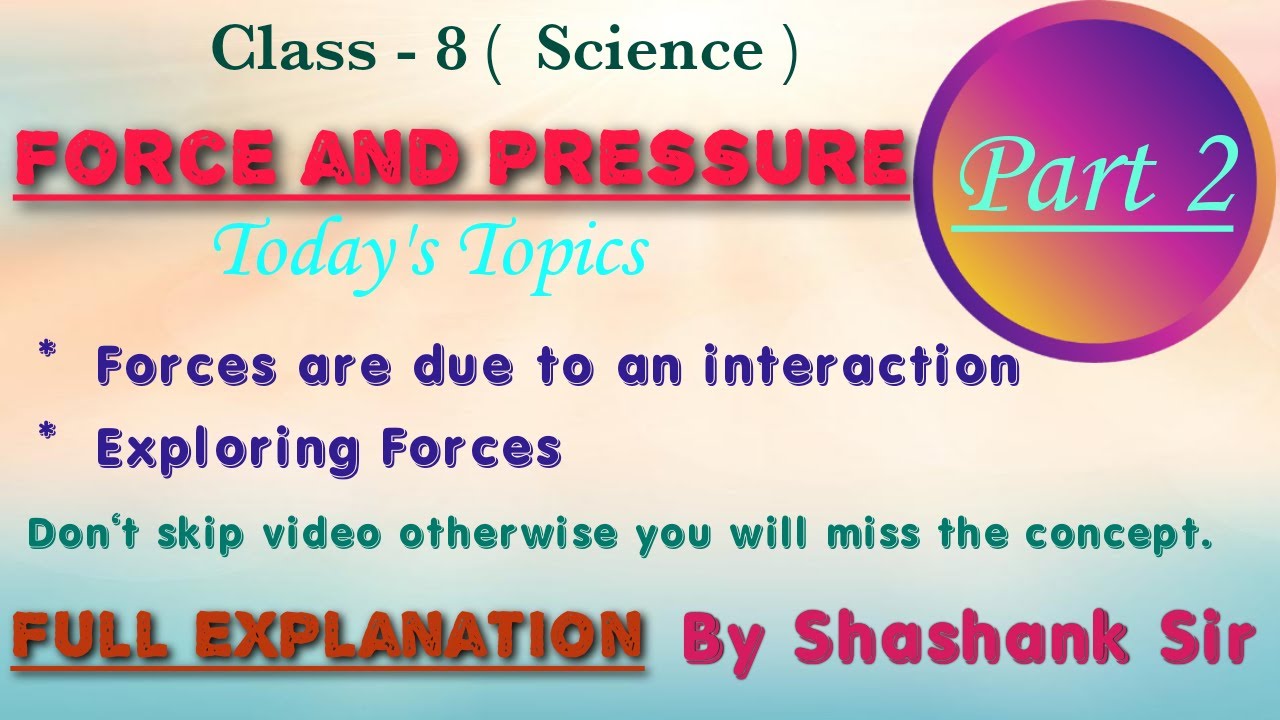 Class - 8 ( Science )

FORCE AND PRESSURE

Part 2

Today's Topics

* Forces are due to an interaction

* Exploring Forces

Don't skip video otherwise you will miss the concept.

FULL EXPLANATION By Shashank Sir